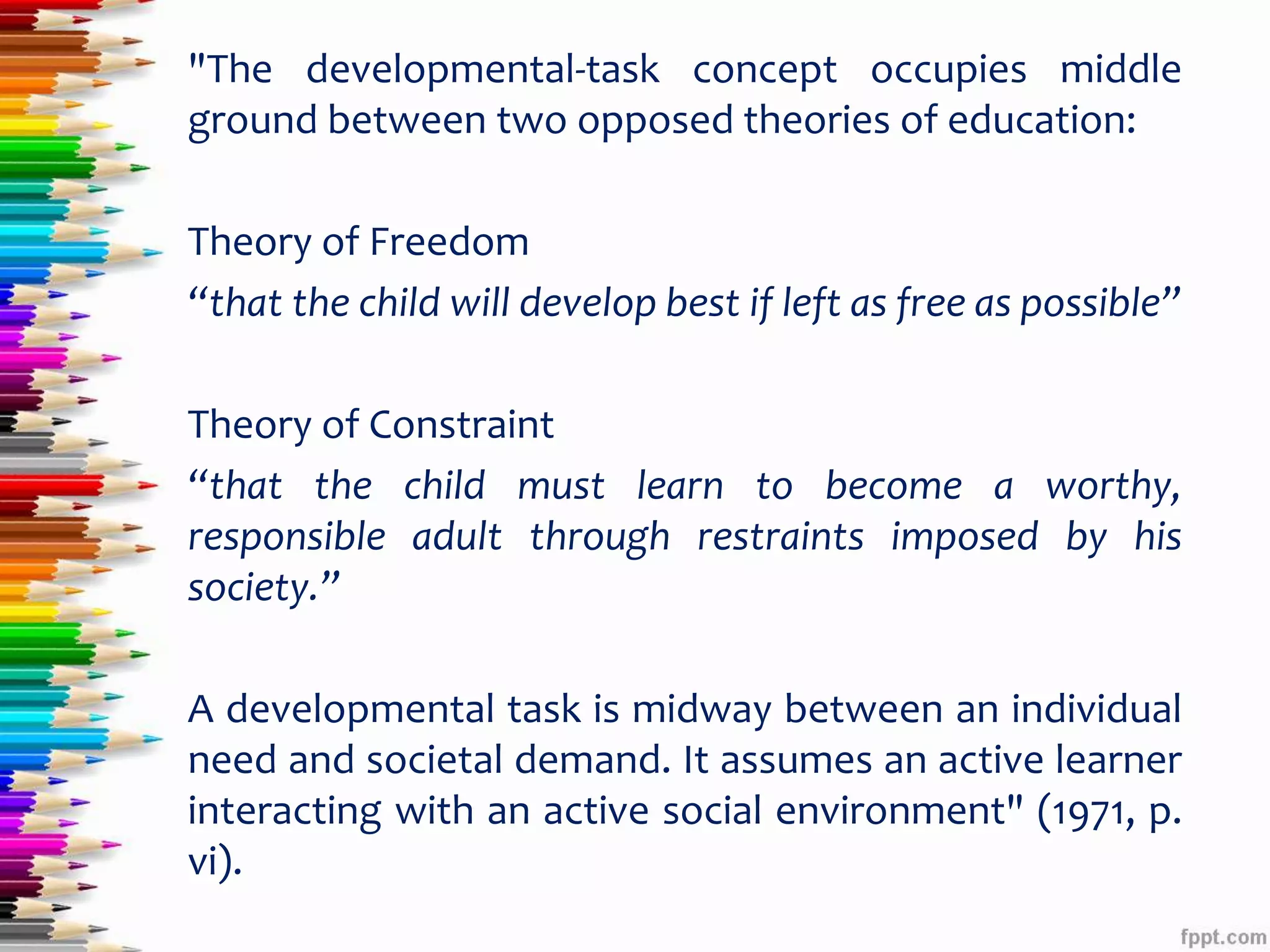 "The developmental-task concept occupies middle ground between two opposed theories of education:

Theory of Freedom

“that the child will develop best if left as free as possible”

Theory of Constraint

“that the child must learn to become a worthy, responsible adult through restraints imposed by his society.”

A developmental task is midway between an individual need and societal demand. It assumes an active learner interacting with an active social environment" (1971, p. vi).

fppt.com